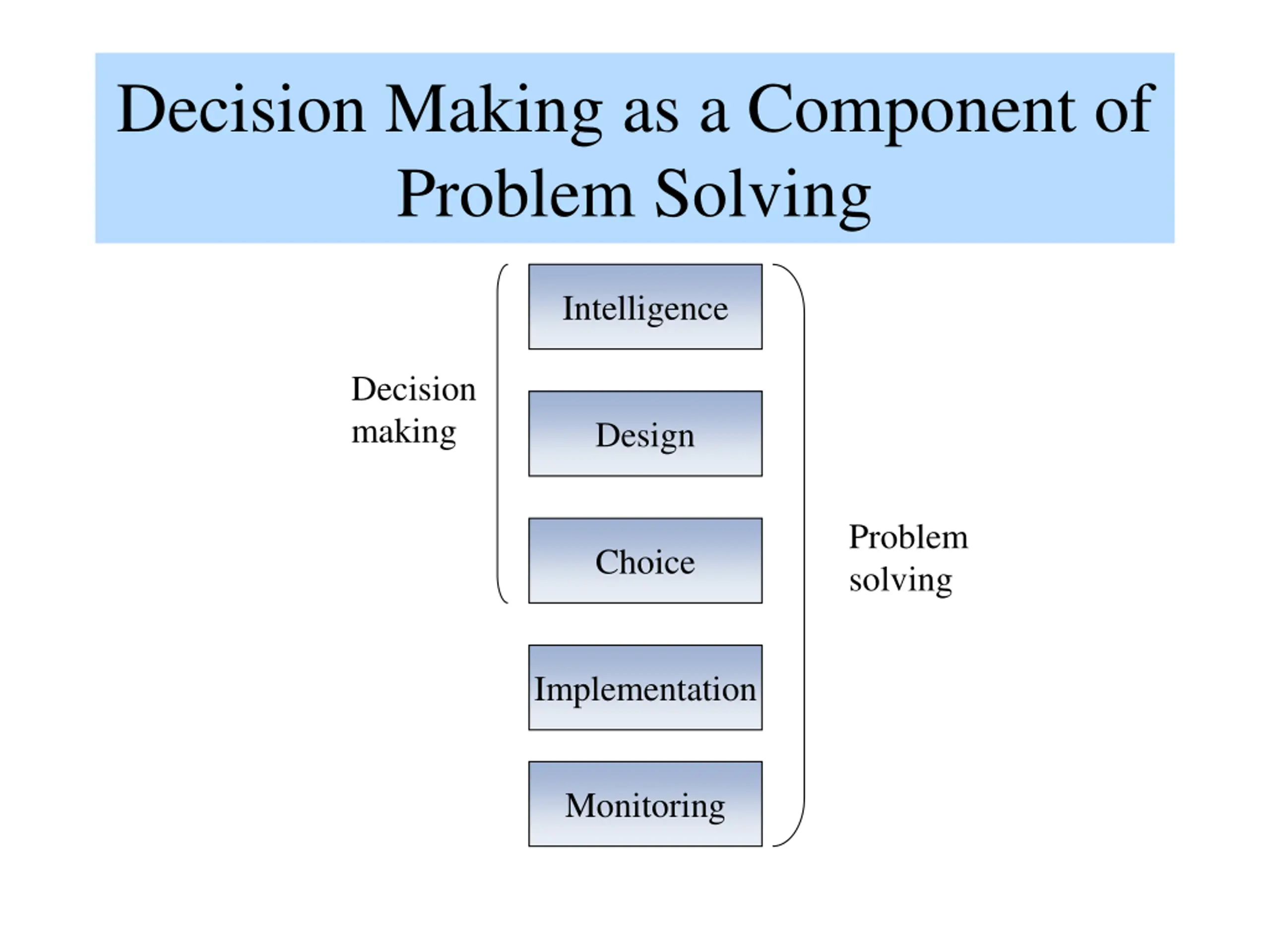 Decision Making as a Component of Problem Solving

Decision making

Intelligence

Design

Choice

Implementation

Monitoring

Problem solving